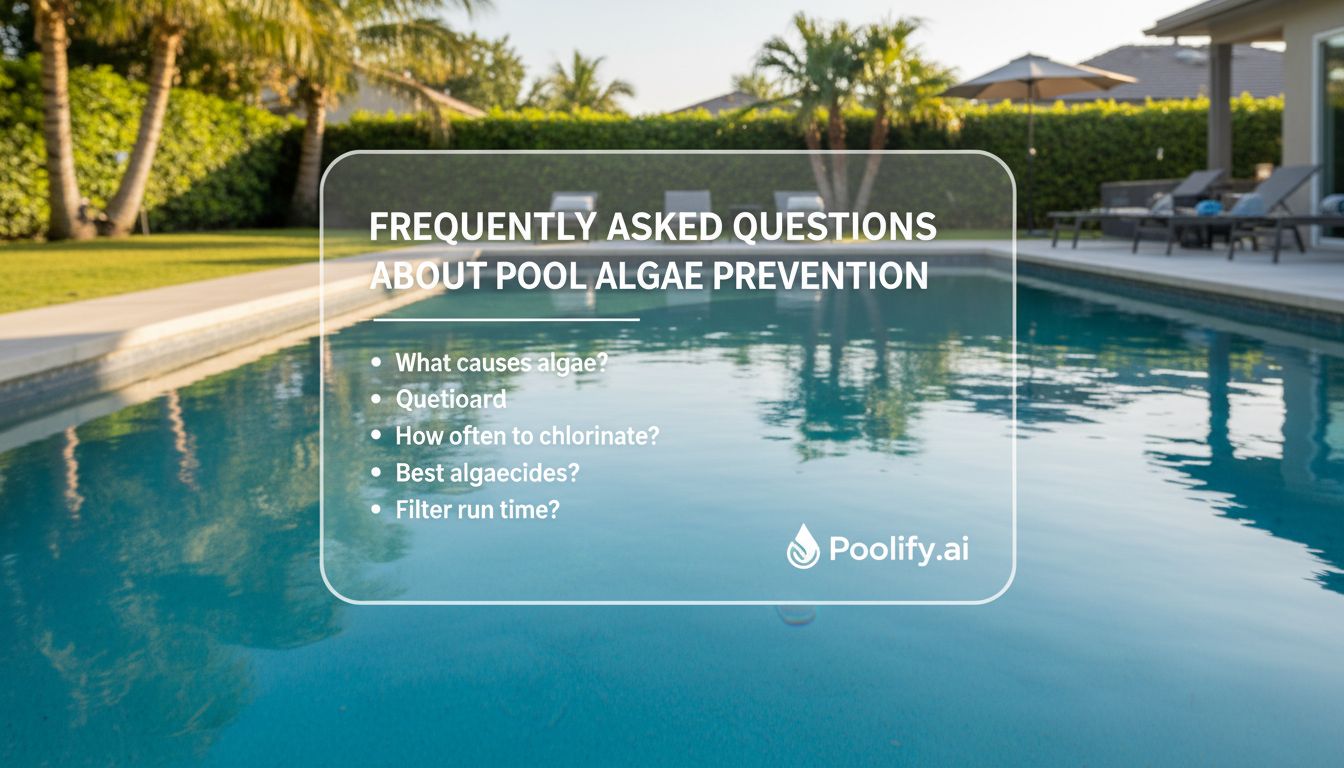 FREQUENTLY ASKED QUESTIONS ABOUT POOL ALGAE PREVENTION

• What causes algae?
• Quetioard
• How often to chlorinate?
• Best algaecides?
• Filter run time?

Poolify.ai